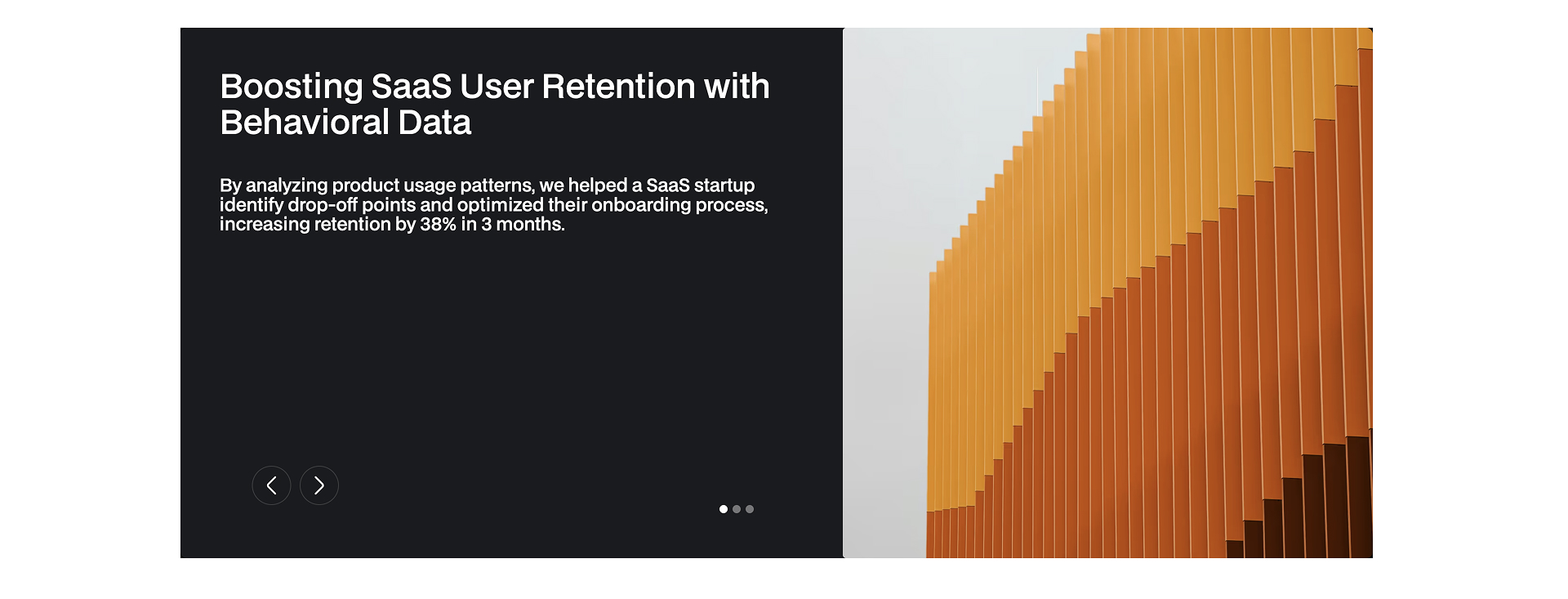 Boosting SaaS User Retention with Behavioral Data

By analyzing product usage patterns, we helped a SaaS startup identify drop-off points and optimized their onboarding process, increasing retention by 38% in 3 months.